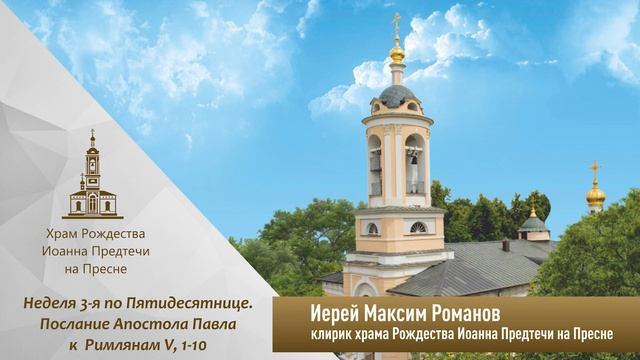 Храм Рождества Иоанна Предтечи на Пресне

Неделя 3-я по Пятидесятнице. Послание Апостола Павла к Римлянам V, 1-10

Иерей Максим Романов
клирик храма Рождества Иоанна Предтечи на Пресне